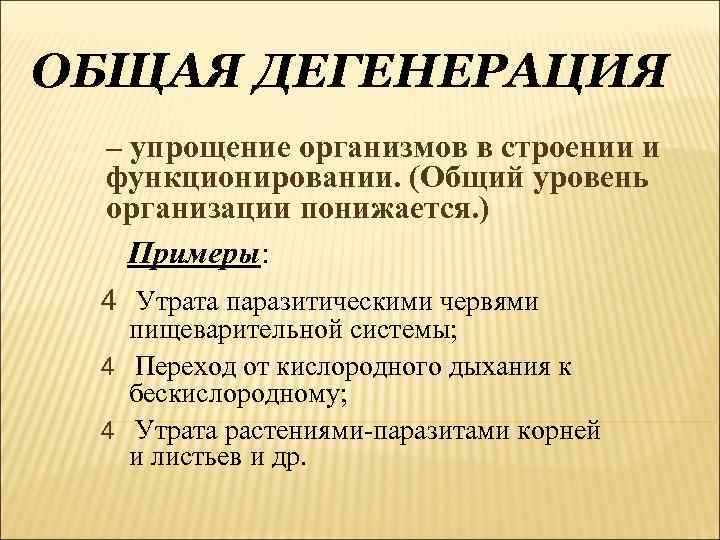 ОБЩАЯ ДЕГЕНЕРАЦИЯ

– упрощение организмов в строении и функционировании. (Общий уровень организации понижается.)

Примеры:

4 Утрата паразитическими червями пищеварительной системы;

4 Переход от кислородного дыхания к бескислородному;

4 Утрата растениями-паразитами корней и листьев и др.